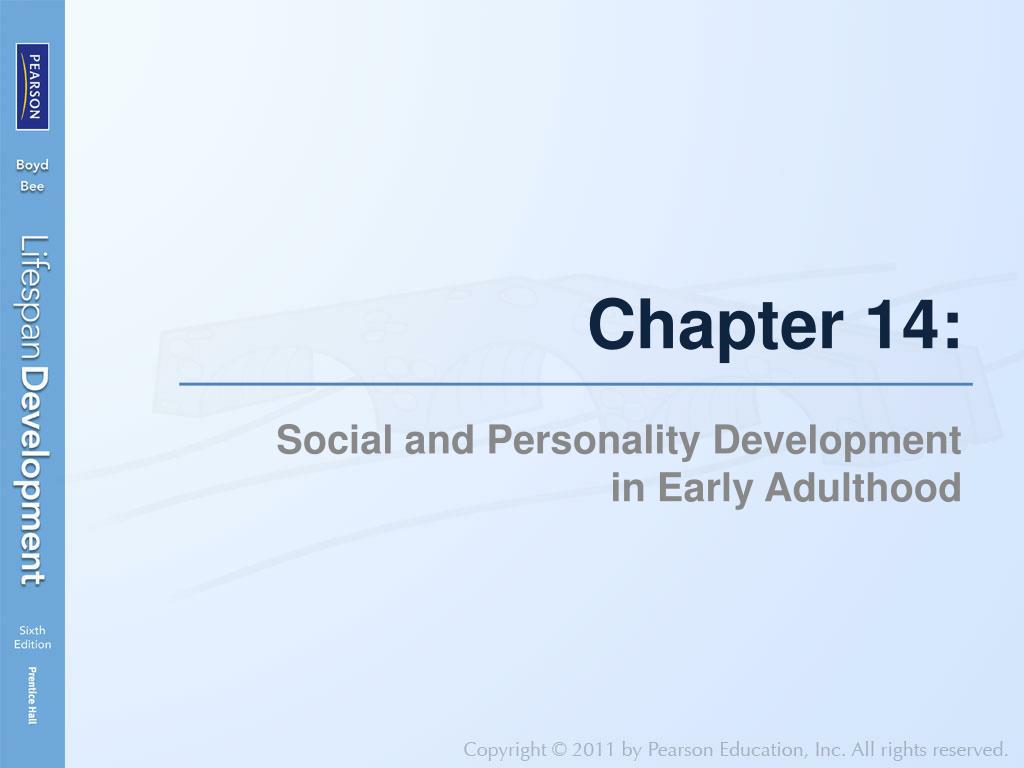 PEARSON

Boyd
Bee

Lifespan Development

Sixth
Edition

Prentice Hall

Chapter 14:

Social and Personality Development in Early Adulthood

Copyright © 2011 by Pearson Education, Inc. All rights reserved.